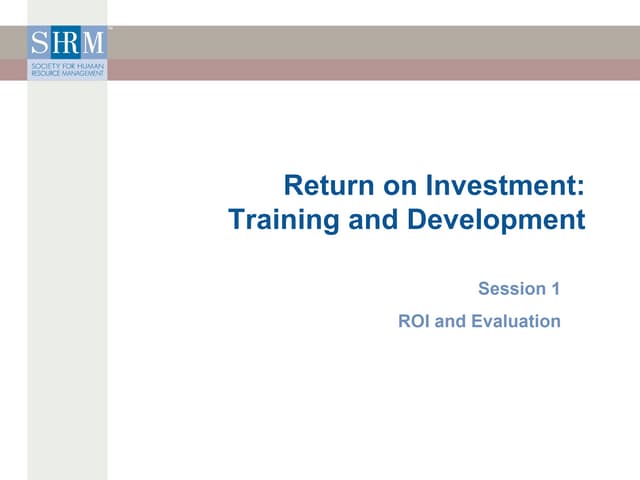 SHRM
SOCIETY FOR HUMAN RESOURCE MANAGEMENT

Return on Investment: Training and Development

Session 1

ROI and Evaluation